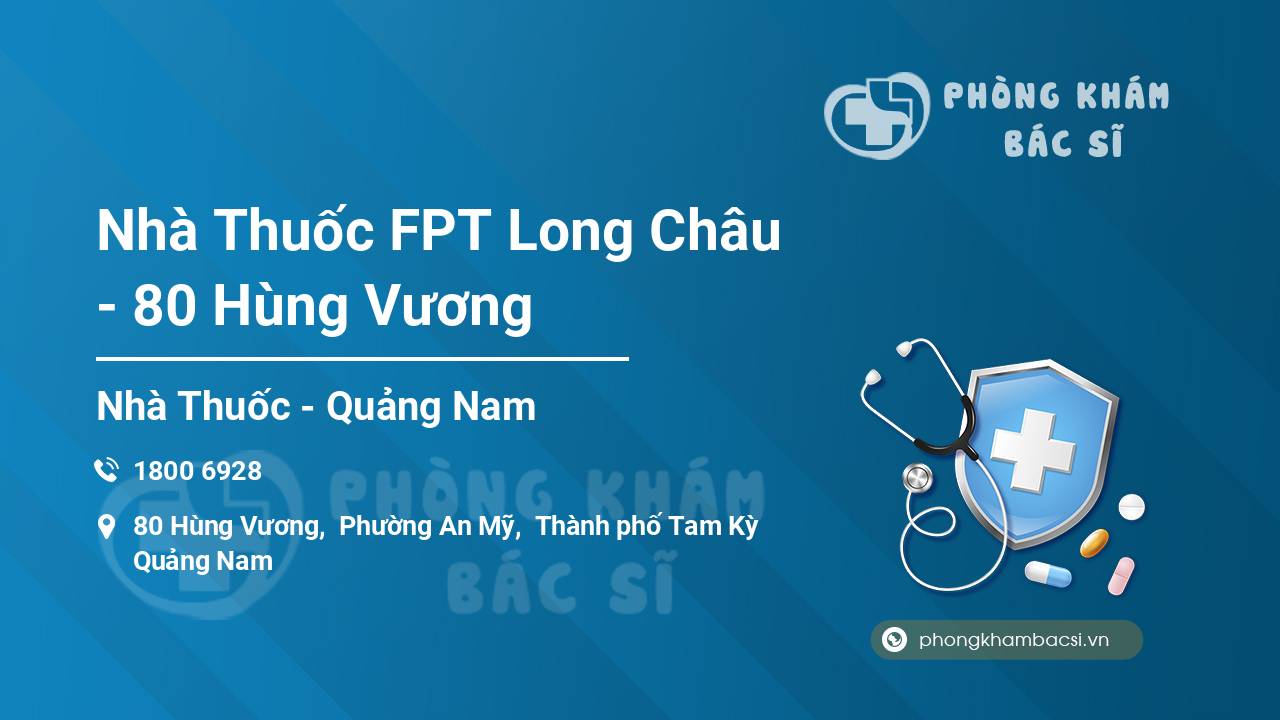 PHÒNG KHÁM BÁC SĨ

Nhà Thuốc FPT Long Châu - 80 Hùng Vương

Nhà Thuốc - Quảng Nam

1800 6928

80 Hùng Vương, Phường An Mỹ, Thành phố Tam Kỳ Quảng Nam

PHÒNG KHÁM BÁC SĨ

phongkhambacsi.vn